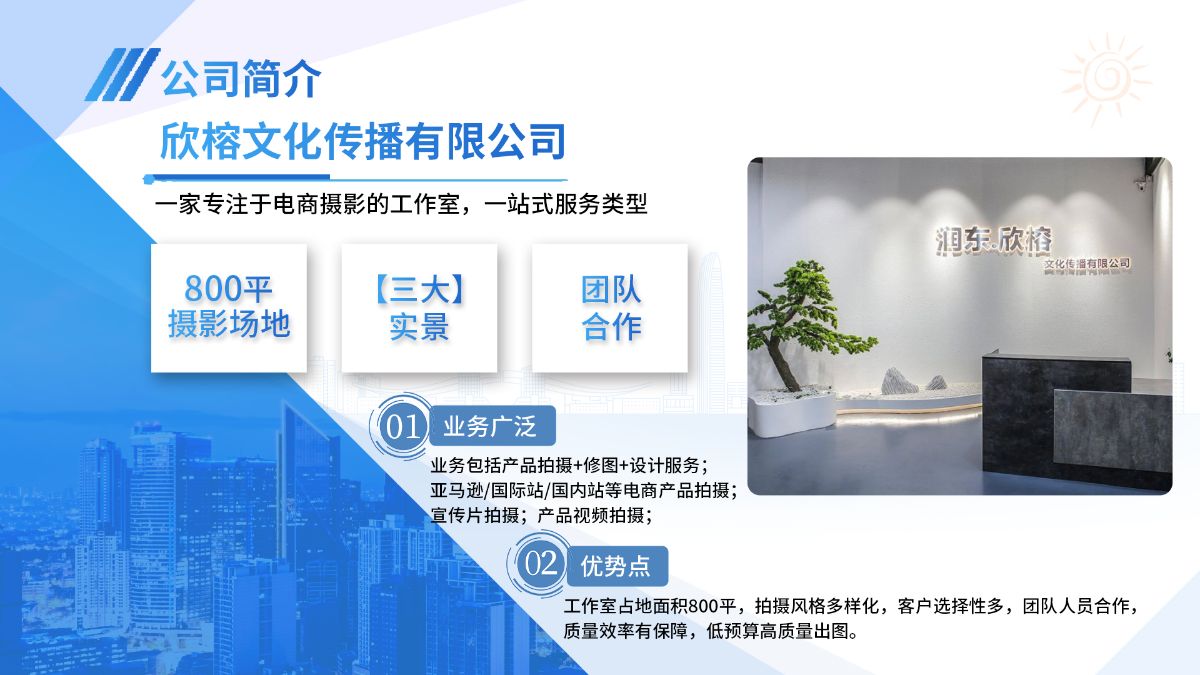 公司简介

欣榕文化传播有限公司

一家专注于电商摄影的工作室，一站式服务类型

800平
摄影场地

【三大】
实景

团队
合作

润东·欣榕
文化传播有限公司

01 业务广泛

业务包括产品拍摄+修图+设计服务；
亚马逊/国际站/国内站等电商产品拍摄；
宣传片拍摄；产品视频拍摄；

02 优势点

工作室占地面积800平，拍摄风格多样化，客户选择性多，团队人员合作，质量效率有保障，低预算高质量出图。